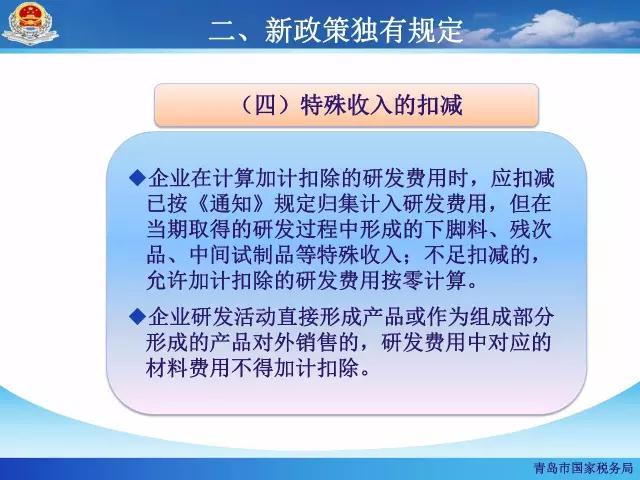 二、新政策独有规定

（四）特殊收入的扣减

◆企业在计算加计扣除的研发费用时，应扣减已按《通知》规定归集计入研发费用，但在当期取得的研发过程中形成的下脚料、残次品、中间试制品等特殊收入；不足扣减的，允许加计扣除的研发费用按零计算。

◆企业研发活动直接形成产品或作为组成部分形成的产品对外销售的，研发费用中对应的材料费用不得加计扣除。

青岛市国家税务局